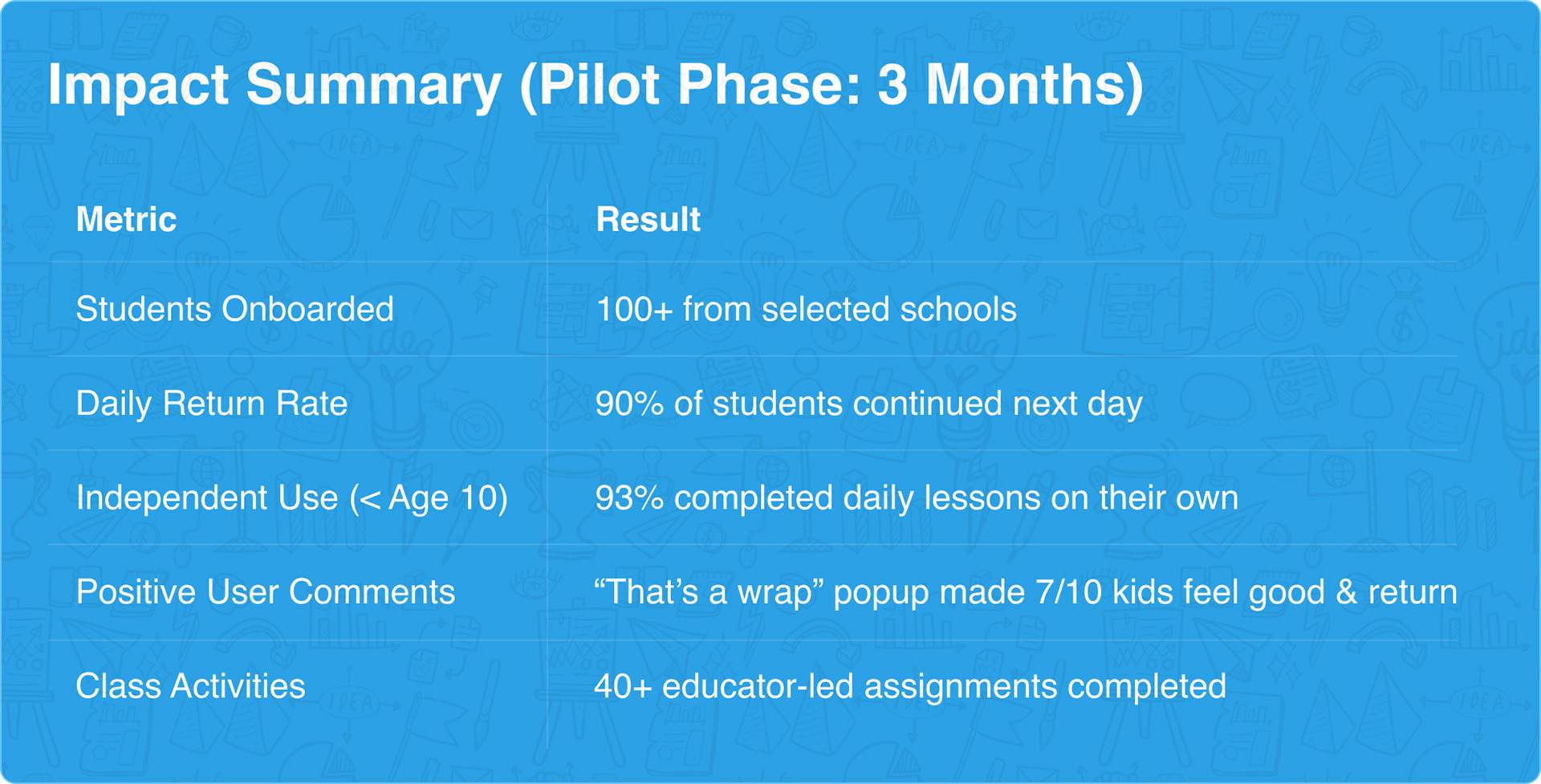 Impact Summary (Pilot Phase: 3 Months)

| Metric | Result |
|---|---|
| Students Onboarded | 100+ from selected schools |
| Daily Return Rate | 90% of students continued next day |
| Independent Use (< Age 10) | 93% completed daily lessons on their own |
| Positive User Comments | “That’s a wrap” popup made 7/10 kids feel good & return |
| Class Activities | 40+ educator-led assignments completed |